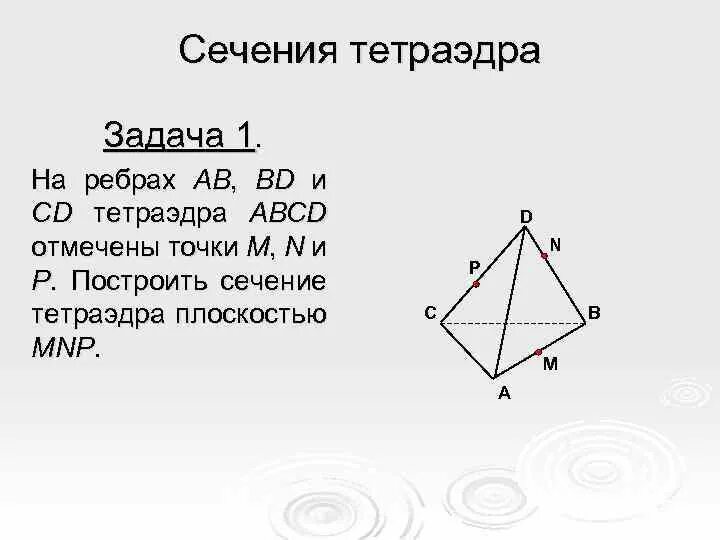 Сечения тетраэдра

Задача 1.

На ребрах $AB$, $BD$ и $CD$ тетраэдра $ABCD$ отмечены точки $M$, $N$ и $P$. Построить сечение тетраэдра плоскостью $MNP$.

D
N
P
C
B
M
A